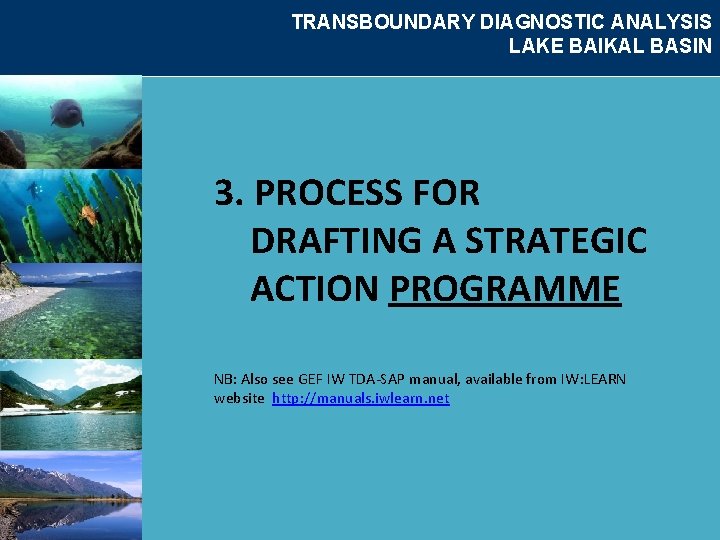 TRANSBOUNDARY DIAGNOSTIC ANALYSIS
LAKE BAIKAL BASIN

3. PROCESS FOR DRAFTING A STRATEGIC ACTION PROGRAMME

NB: Also see GEF IW TDA-SAP manual, available from IW:LEARN website http://manuals.iwlearn.net